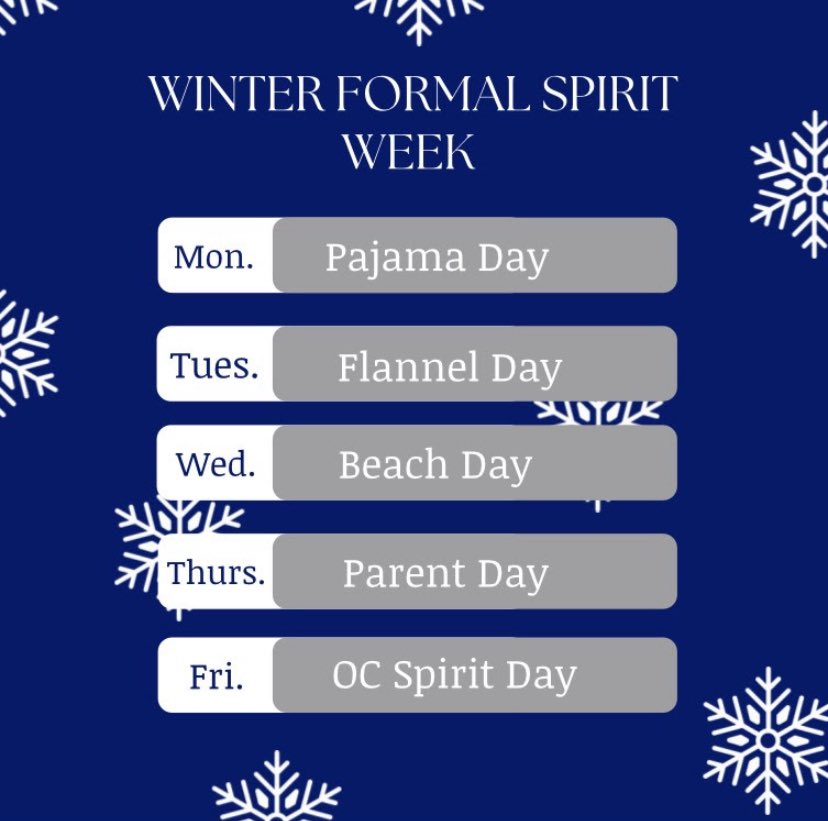 WINTER FORMAL SPIRIT WEEK

Mon. Pajama Day

Tues. Flannel Day

Wed. Beach Day

Thurs. Parent Day

Fri. OC Spirit Day